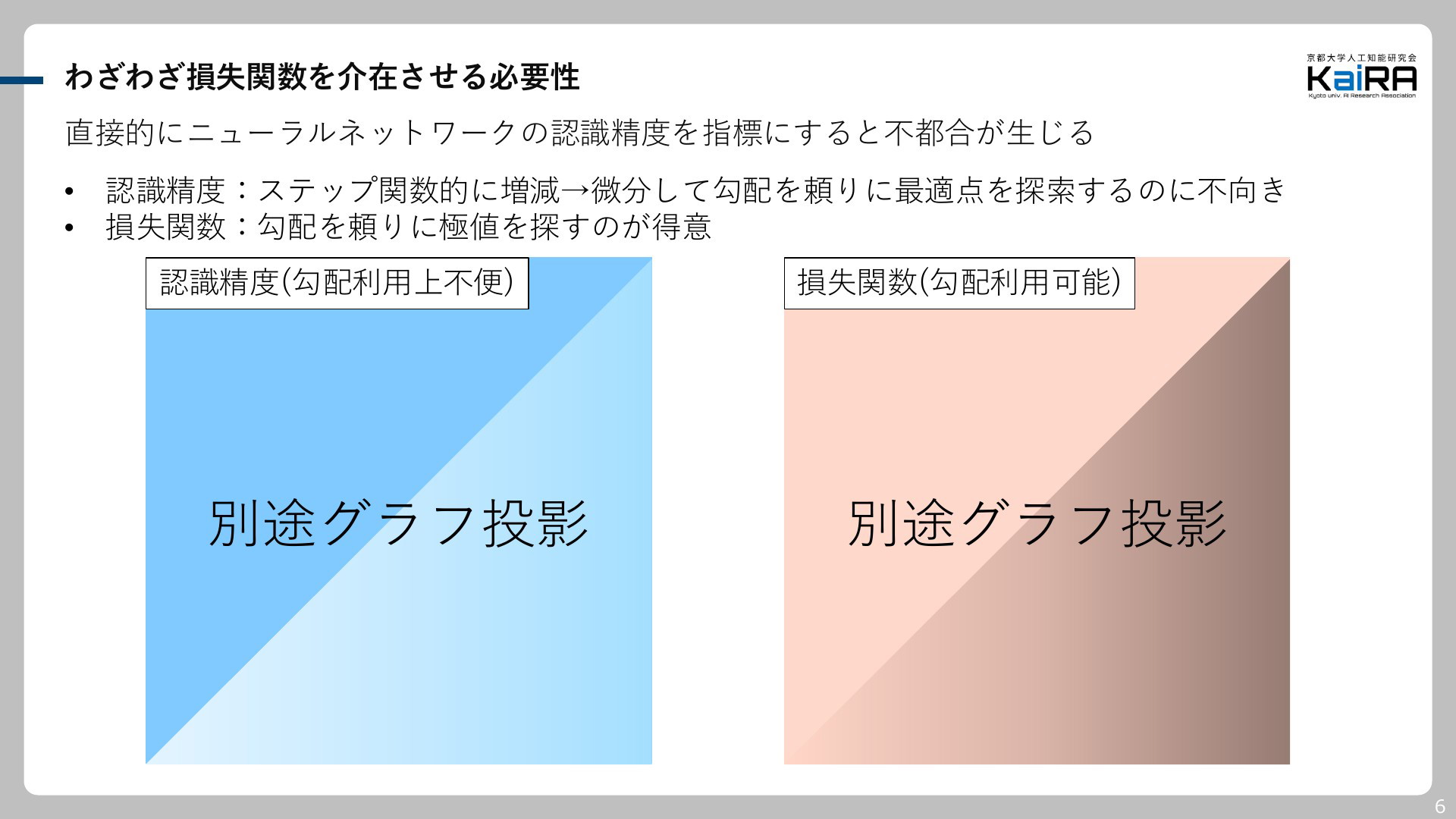 わざわざ損失関数を介在させる必要性

京都大学人工知能研究会
KaiRA
Kyoto univ. AI Research Association

直接的にニューラルネットワークの認識精度を指標にすると不都合が生じる

• 認識精度：ステップ関数的に増減→微分して勾配を頼りに最適点を探索するのに不向き
• 損失関数：勾配を頼りに極値を探すのが得意

認識精度(勾配利用上不便)

別途グラフ投影

損失関数(勾配利用可能)

別途グラフ投影

6